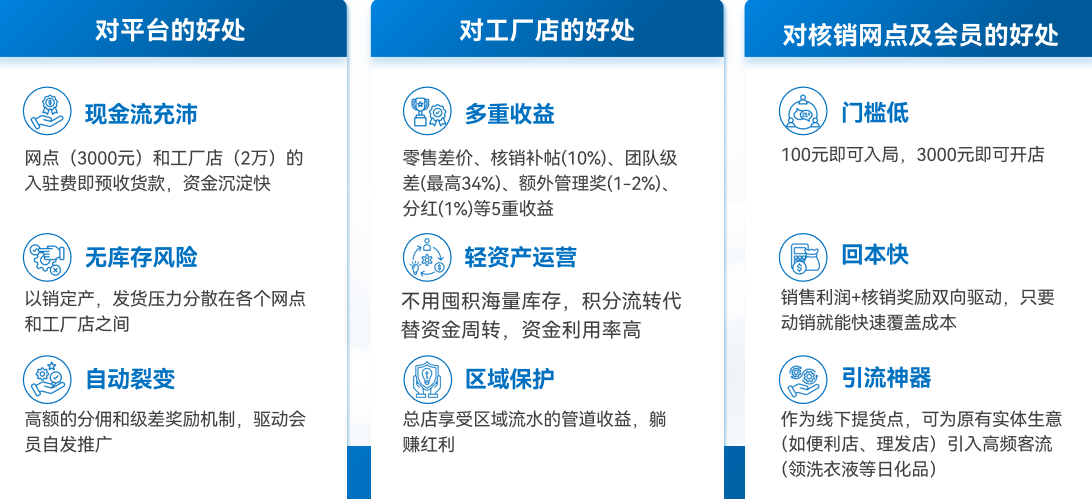 对平台的好处

现金流充沛

网点（3000元）和工厂店（2万）的入驻费即预收货款，资金沉淀快

无库存风险

以销定产，发货压力分散在各个网点和工厂店之间

自动裂变

高额的分佣和级差奖励机制，驱动会员自发推广

对工厂店的好处

多重收益

零售差价、核销补帖(10%)、团队级差(最高34%)、额外管理奖(1-2%)、分红(1%)等5重收益

轻资产运营

不用囤积海量库存，积分流转代替资金周转，资金利用率高

区域保护

总店享受区域流水的管道收益，躺赚红利

对核销网点及会员的好处

门槛低

100元即可入局，3000元即可开店

回本快

销售利润+核销奖励双向驱动，只要动销就能快速覆盖成本

引流神器

作为线下提货点，可为原有实体生意（如便利店、理发店）引入高频客流（领洗衣液等日化品）